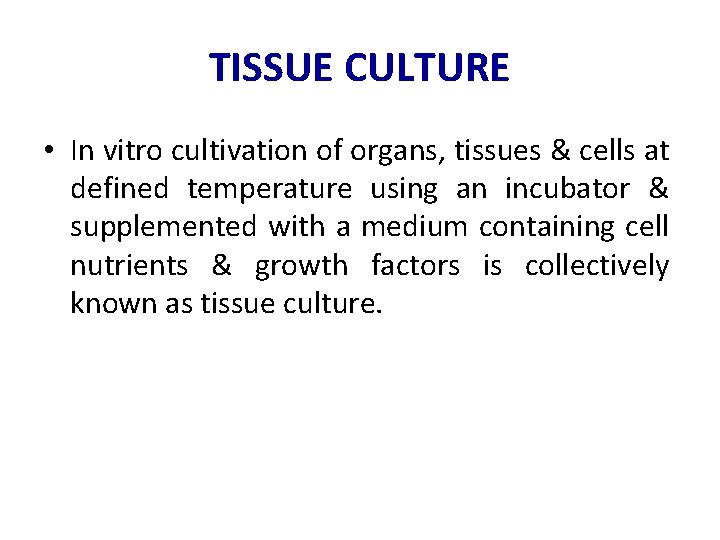 TISSUE CULTURE

• In vitro cultivation of organs, tissues & cells at defined temperature using an incubator & supplemented with a medium containing cell nutrients & growth factors is collectively known as tissue culture.